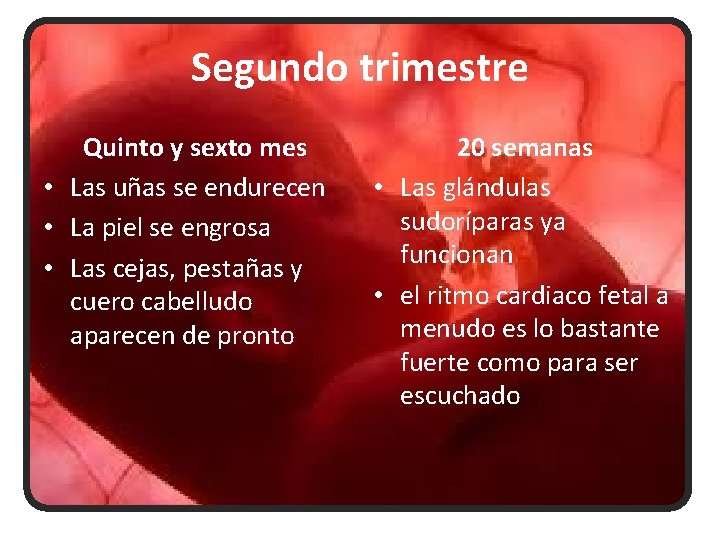 Segundo trimestre

Quinto y sexto mes
• Las uñas se endurecen
• La piel se engrosa
• Las cejas, pestañas y cuero cabelludo aparecen de pronto

20 semanas
• Las glándulas sudoríparas ya funcionan
• el ritmo cardiaco fetal a menudo es lo bastante fuerte como para ser escuchado